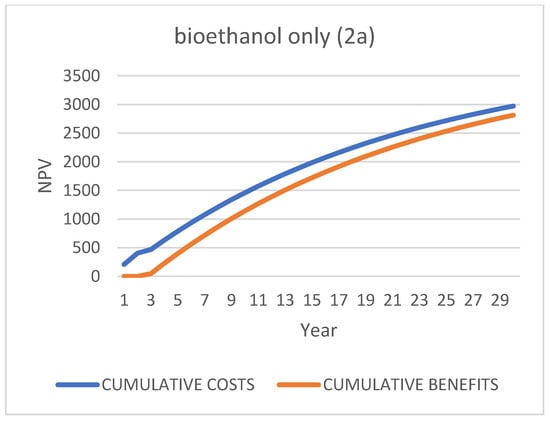 bioethanol only (2a)

3500
3000
2500
2000
1500
1000
500
0

NPV

1 3 5 7 9 11 13 15 17 19 21 23 25 27 29

Year

CUMULATIVE COSTS CUMULATIVE BENEFITS